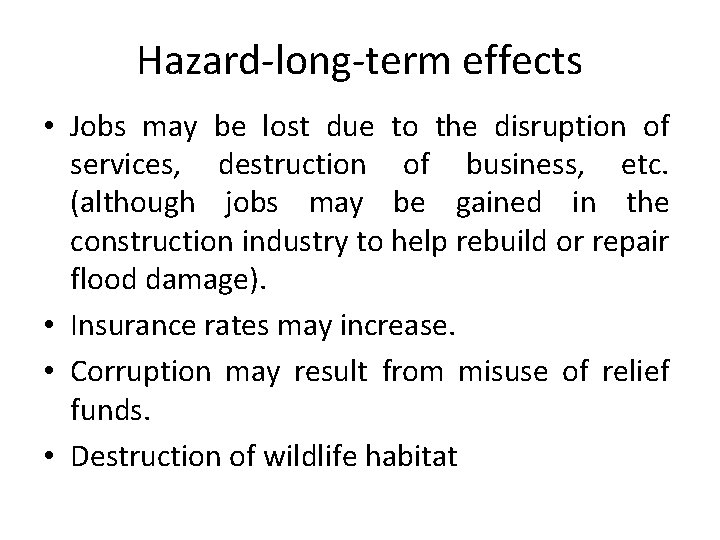 Hazard-long-term effects

• Jobs may be lost due to the disruption of services, destruction of business, etc. (although jobs may be gained in the construction industry to help rebuild or repair flood damage).

• Insurance rates may increase.

• Corruption may result from misuse of relief funds.

• Destruction of wildlife habitat